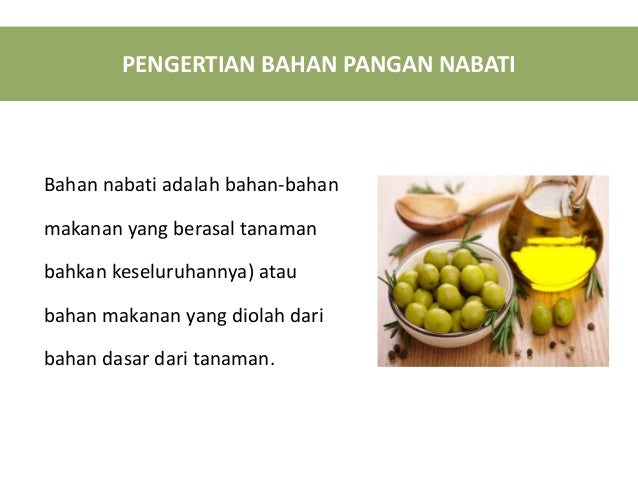 PENGERTIAN BAHAN PANGAN NABATI

Bahan nabati adalah bahan-bahan makanan yang berasal tanaman bahkan keseluruhannya) atau bahan makanan yang diolah dari bahan dasar dari tanaman.